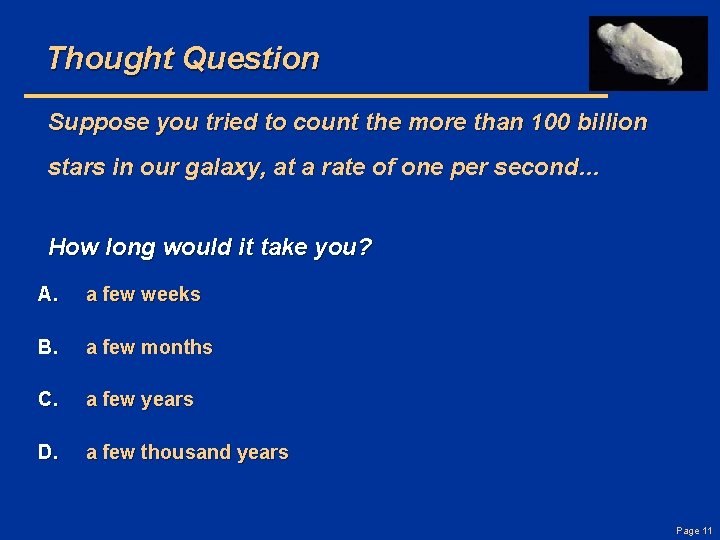 Thought Question

Suppose you tried to count the more than 100 billion stars in our galaxy, at a rate of one per second…

How long would it take you?

A. a few weeks

B. a few months

C. a few years

D. a few thousand years

Page 11